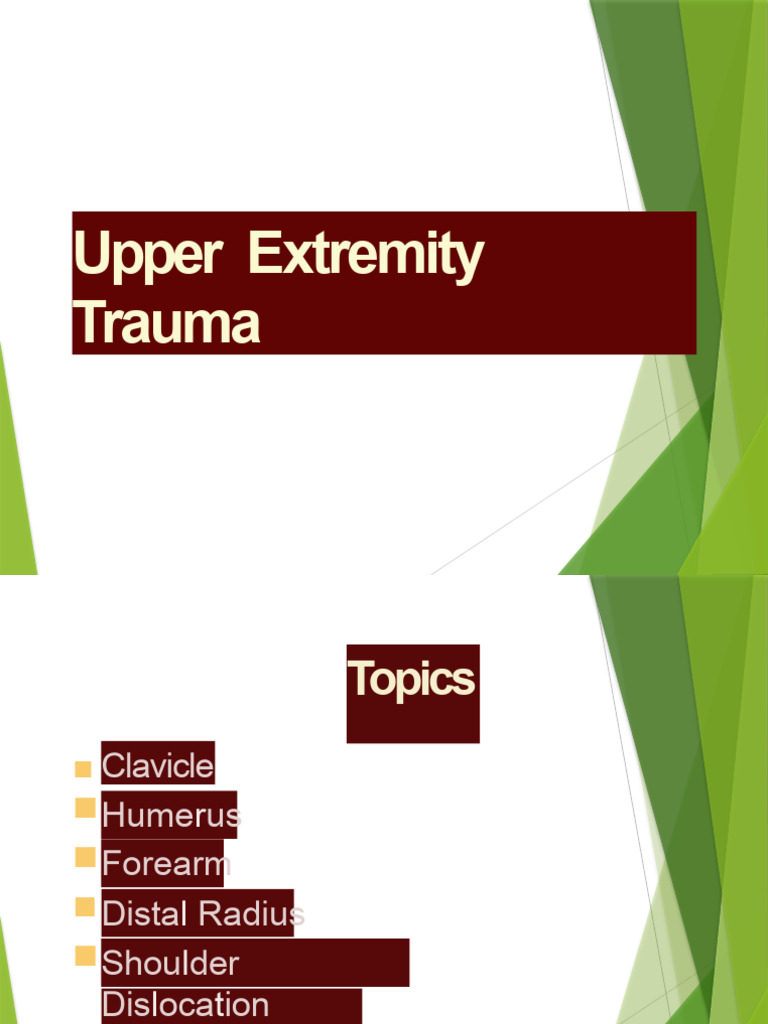 Upper Extremity Trauma

Topics

- Clavicle
- Humerus
- Forearm
- Distal Radius
- Shoulder Dislocation